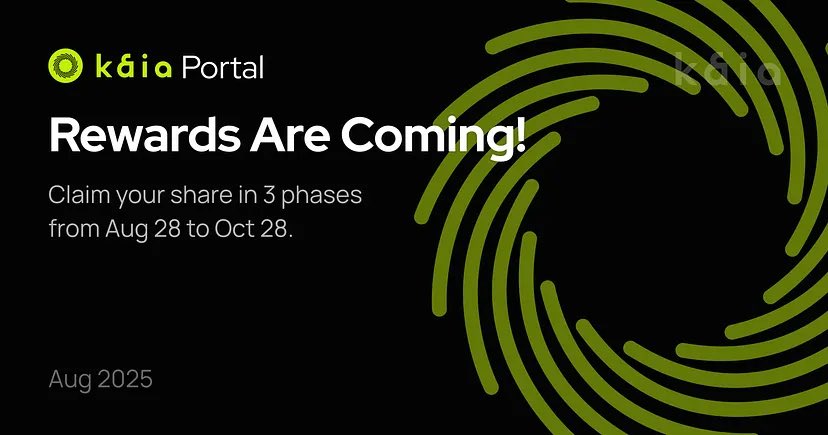 kaia Portal

kaia

Rewards Are Coming!

Claim your share in 3 phases from Aug 28 to Oct 28.

Aug 2025